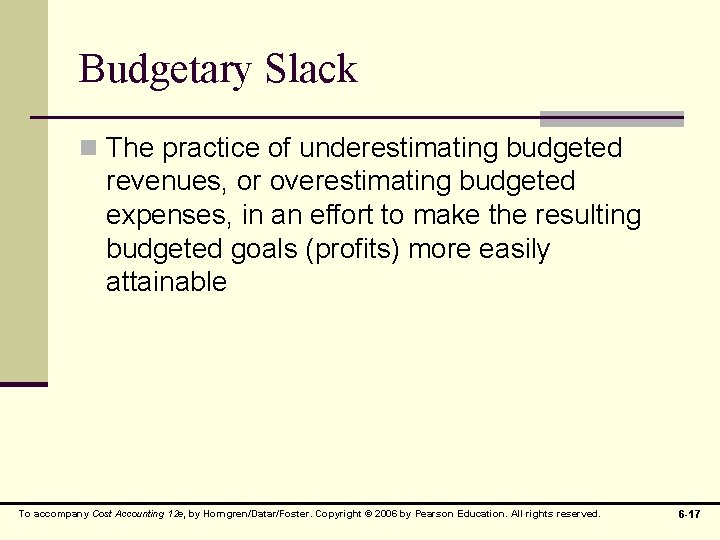 Budgetary Slack

The practice of underestimating budgeted revenues, or overestimating budgeted expenses, in an effort to make the resulting budgeted goals (profits) more easily attainable

To accompany Cost Accounting 12e, by Horngren/Datar/Foster. Copyright © 2006 by Pearson Education. All rights reserved.

6-17